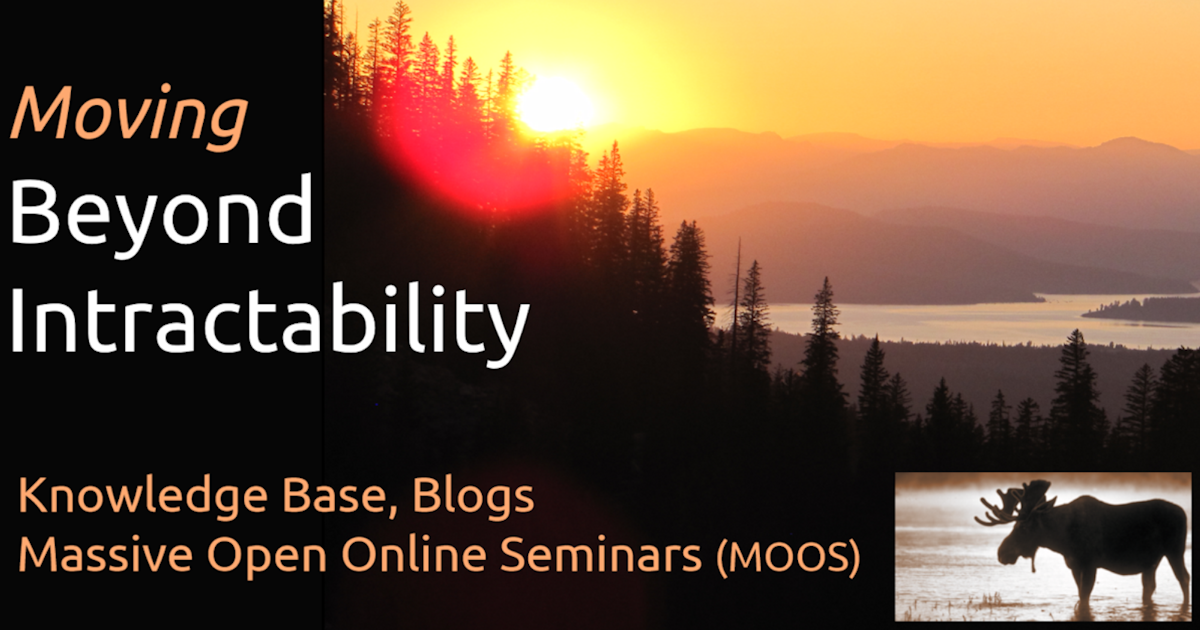 Moving
Beyond
Intractability

Knowledge Base, Blogs
Massive Open Online Seminars (MOOS)